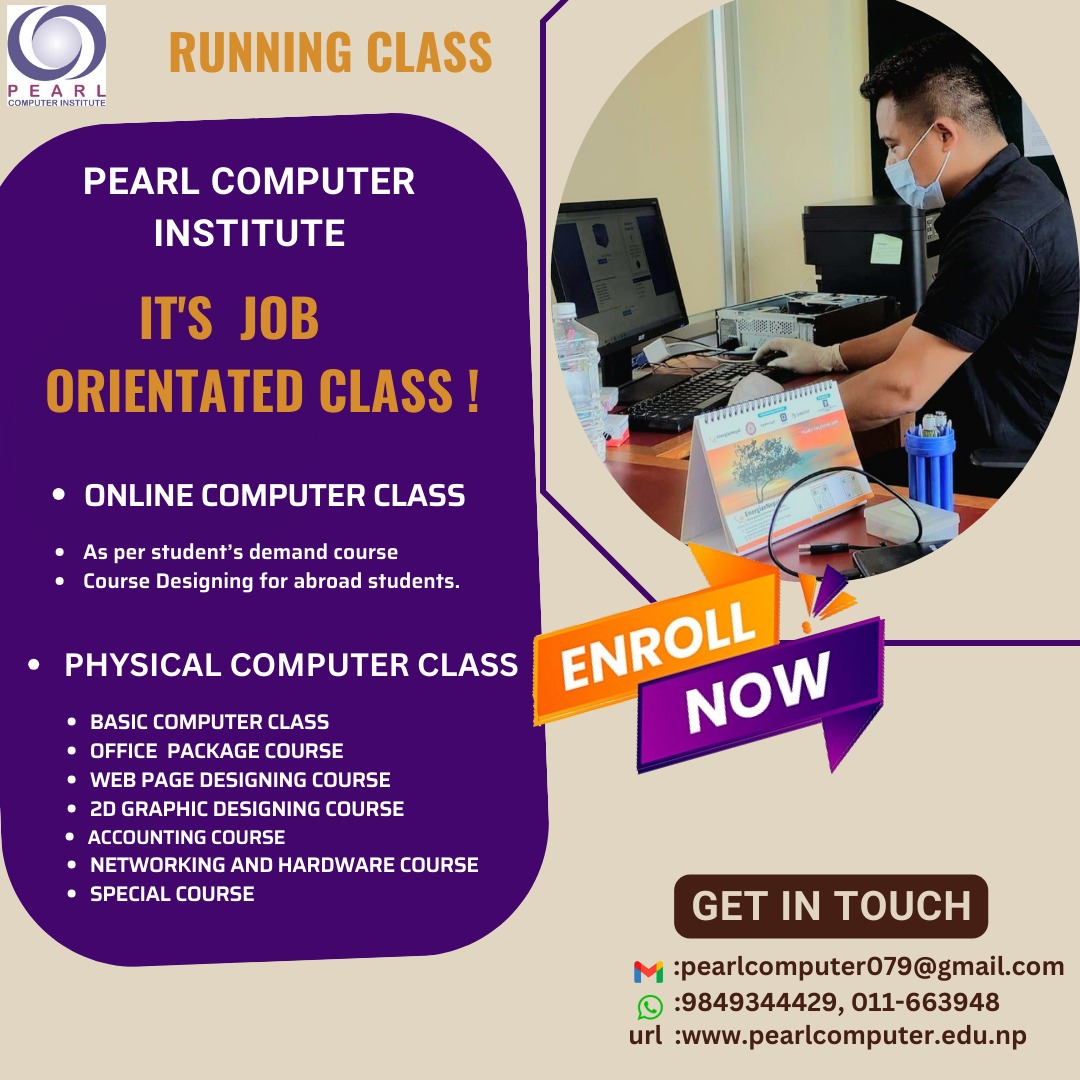 PEARL
COMPUTER INSTITUTE

RUNNING CLASS

PEARL COMPUTER INSTITUTE

IT'S JOB ORIENTATED CLASS !

• ONLINE COMPUTER CLASS

• As per student's demand course
• Course Designing for abroad students.

• PHYSICAL COMPUTER CLASS

• BASIC COMPUTER CLASS
• OFFICE PACKAGE COURSE
• WEB PAGE DESIGNING COURSE
• 2D GRAPHIC DESIGNING COURSE
• ACCOUNTING COURSE
• NETWORKING AND HARDWARE COURSE
• SPECIAL COURSE

ENROLL NOW

GET IN TOUCH

:pearlcomputer079@gmail.com
:9849344429, 011-663948
url :www.pearlcomputer.edu.np